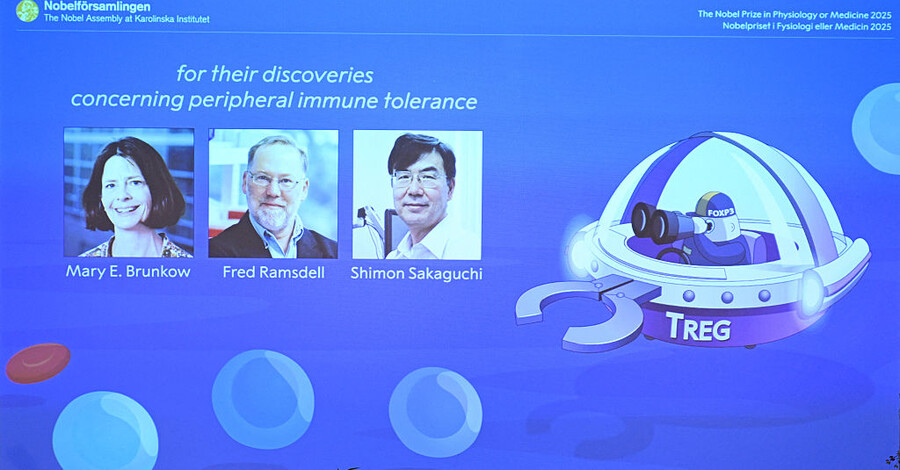 Nobelförsamlingen
The Nobel Assembly at Karolinska Institutet

The Nobel Prize in Physiology or Medicine 2025
Nobelpriset i Fysiologi eller Medicin 2025

for their discoveries concerning peripheral immune tolerance

Mary E. Brunkow

Fred Ramsdell

Shimon Sakaguchi

FOXP3

TREG